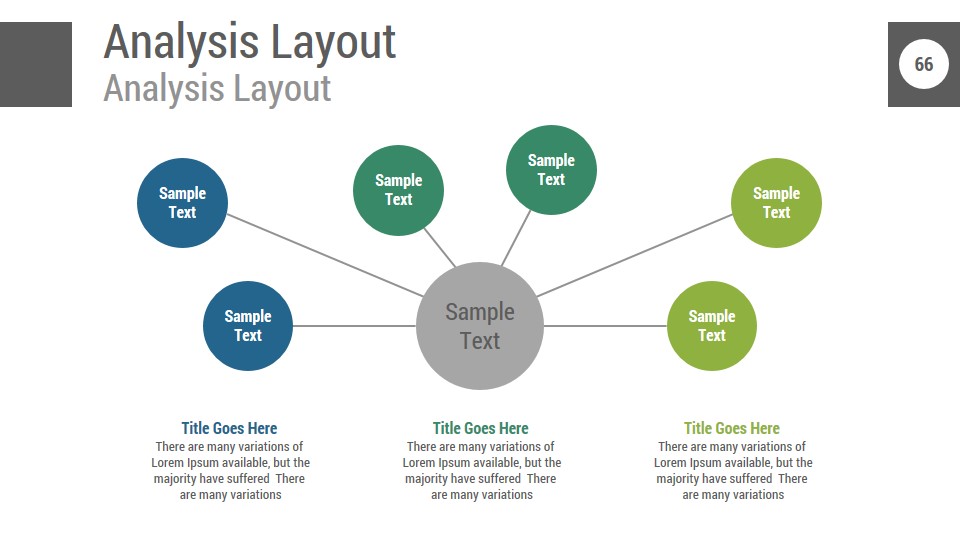 Analysis Layout
Analysis Layout

66

Sample Text

Sample Text

Sample Text

Sample Text

Sample Text

Sample Text

Sample Text

Title Goes Here
There are many variations of Lorem Ipsum available, but the majority have suffered There are many variations

Title Goes Here
There are many variations of Lorem Ipsum available, but the majority have suffered There are many variations

Title Goes Here
There are many variations of Lorem Ipsum available, but the majority have suffered There are many variations